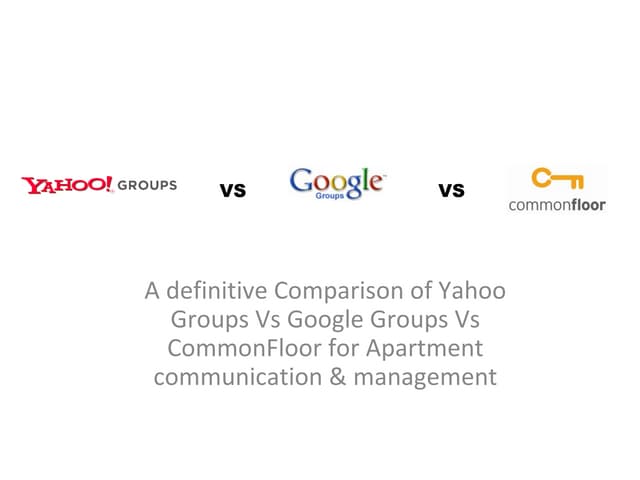 YAHOO! GROUPS vs Google Groups vs commonfloor

A definitive Comparison of Yahoo Groups Vs Google Groups Vs CommonFloor for Apartment communication & management